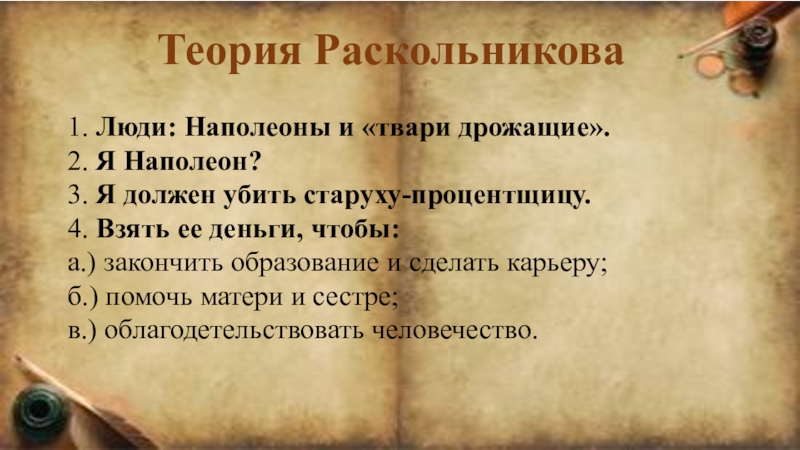 Теория Раскольникова

1. Люди: Наполеоны и «твари дрожащие».
2. Я Наполеон?
3. Я должен убить старуху-процентщицу.
4. Взять ее деньги, чтобы:
а.) закончить образование и сделать карьеру;
б.) помочь матери и сестре;
в.) облагодетельствовать человечество.